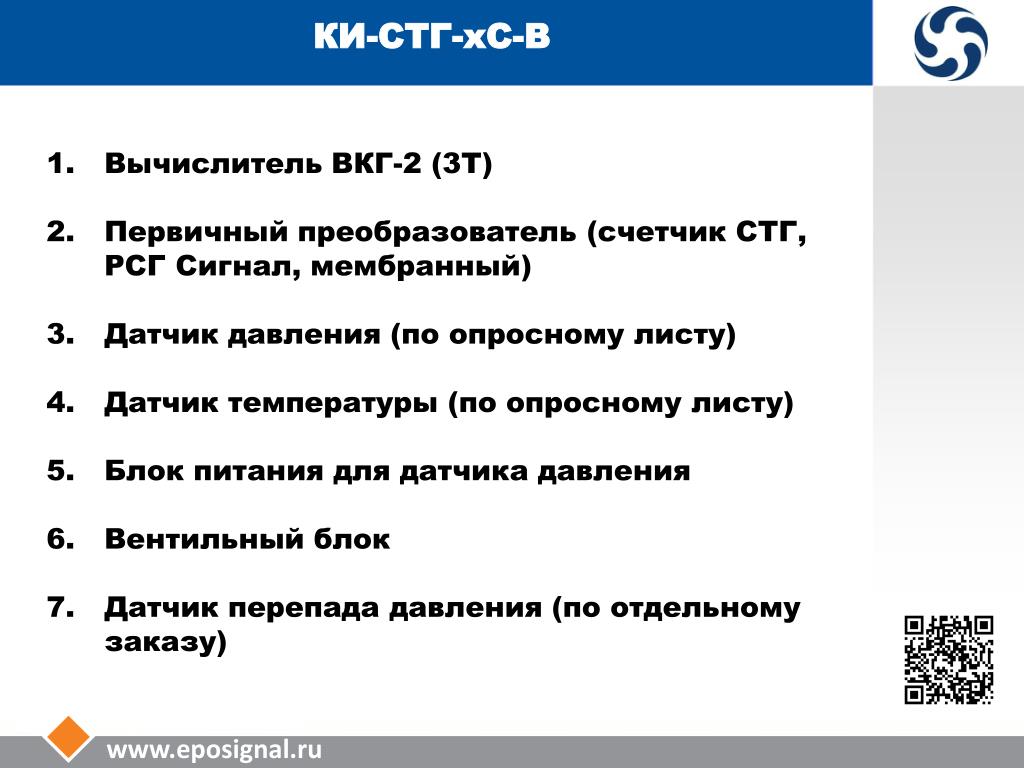 КИ-СТГ-хС-В

1. Вычислитель ВКГ-2 (3Т)

2. Первичный преобразователь (счетчик СТГ, РСГ Сигнал, мембранный)

3. Датчик давления (по опросному листу)

4. Датчик температуры (по опросному листу)

5. Блок питания для датчика давления

6. Вентильный блок

7. Датчик перепада давления (по отдельному заказу)

www.eposignal.ru